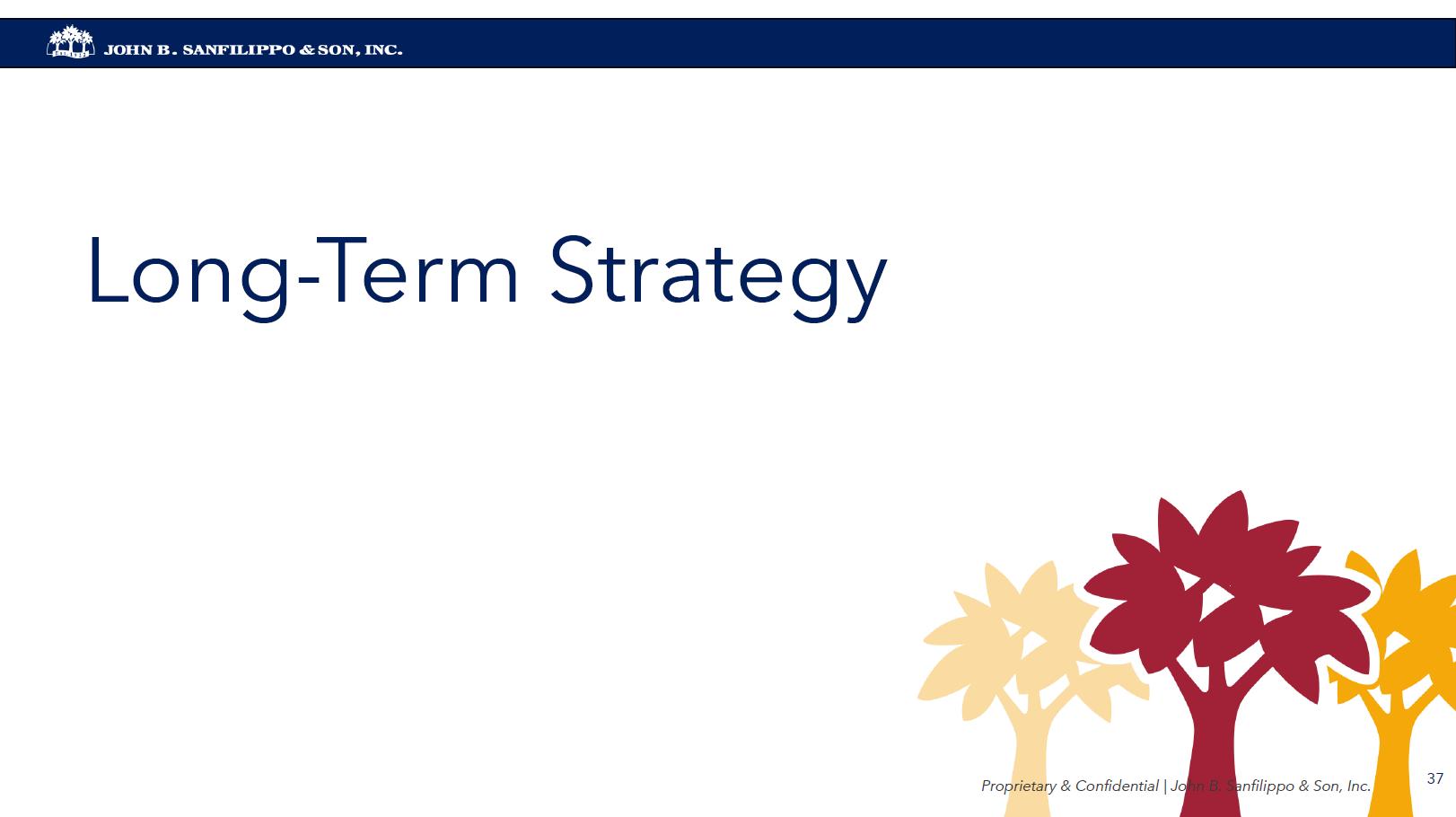 JOHN B. SANFILIPPO & SON, INC.

Long-Term Strategy

Proprietary & Confidential | John B. Sanfilippo & Son, Inc.

37